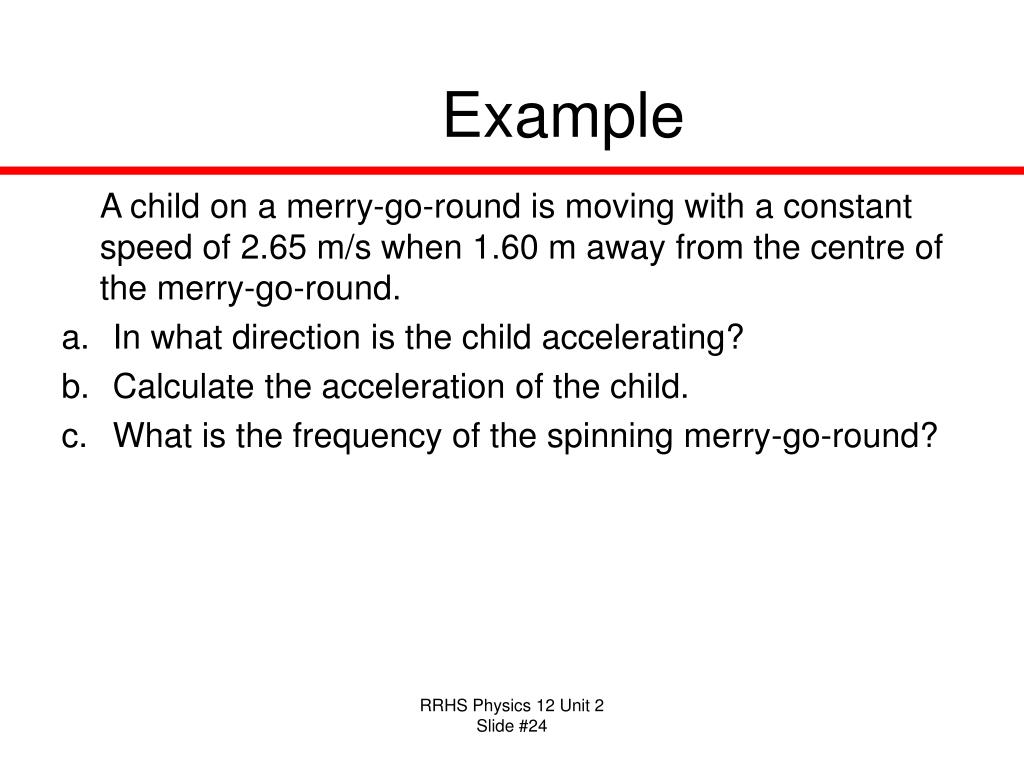 Example

A child on a merry-go-round is moving with a constant speed of 2.65 m/s when 1.60 m away from the centre of the merry-go-round.

a. In what direction is the child accelerating?
b. Calculate the acceleration of the child.
c. What is the frequency of the spinning merry-go-round?

RRHS Physics 12 Unit 2
Slide #24